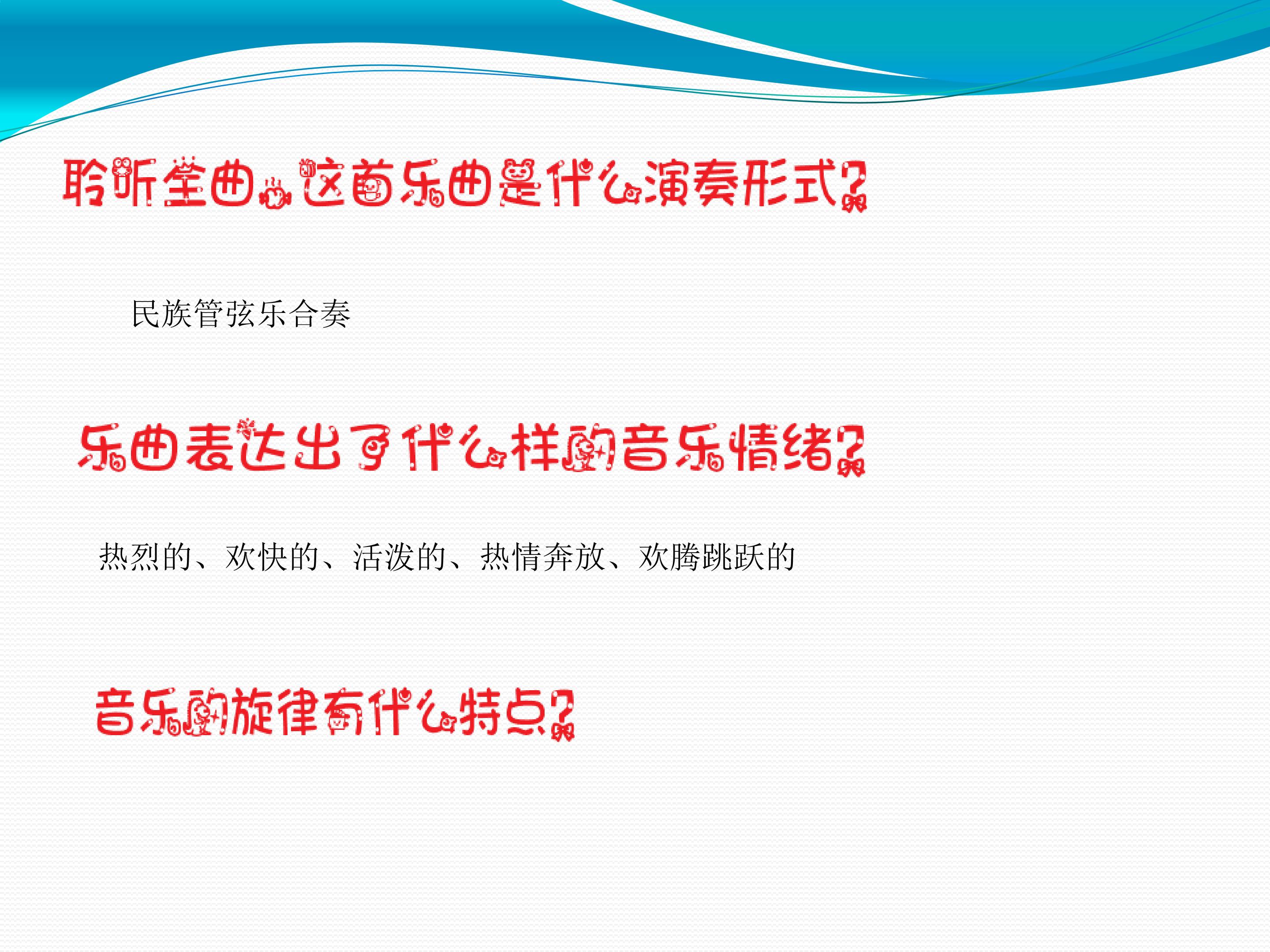 聆听全曲，这首乐曲是什么演奏形式？

民族管弦乐合奏

乐曲表达出了什么样的音乐情绪？

热烈的、欢快的、活泼的、热情奔放、欢腾跳跃的

音乐的旋律有什么特点？